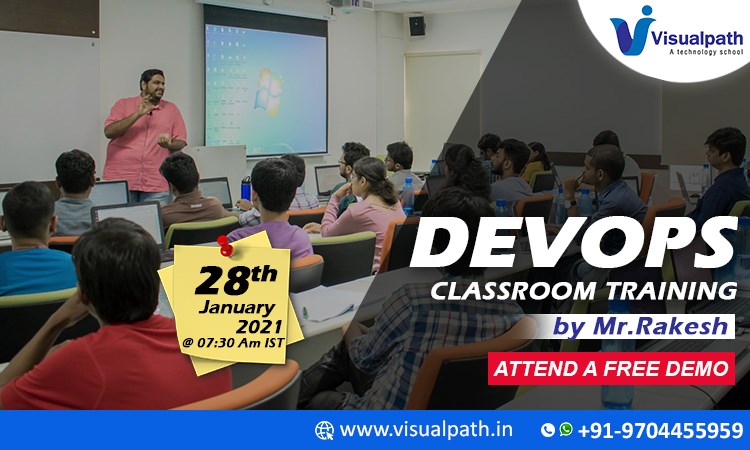 Visualpath
A technology school

28th
January
2021
@ 07:30 Am IST

DEVOPS
CLASSROOM TRAINING
by Mr.Rakesh

ATTEND A FREE DEMO

www.visualpath.in
+91-9704455959